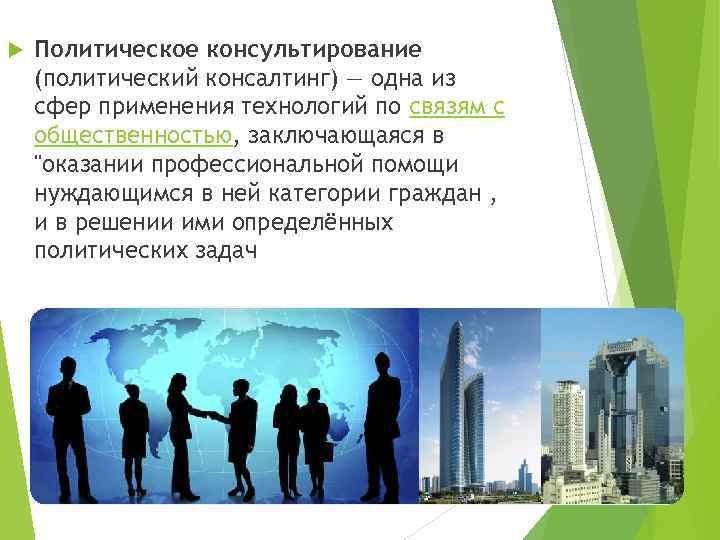 Политическое консультирование (политический консалтинг) — одна из сфер применения технологий по связям с общественностью, заключающаяся в "оказании профессиональной помощи нуждающимся в ней категории граждан , и в решении ими определённых политических задач